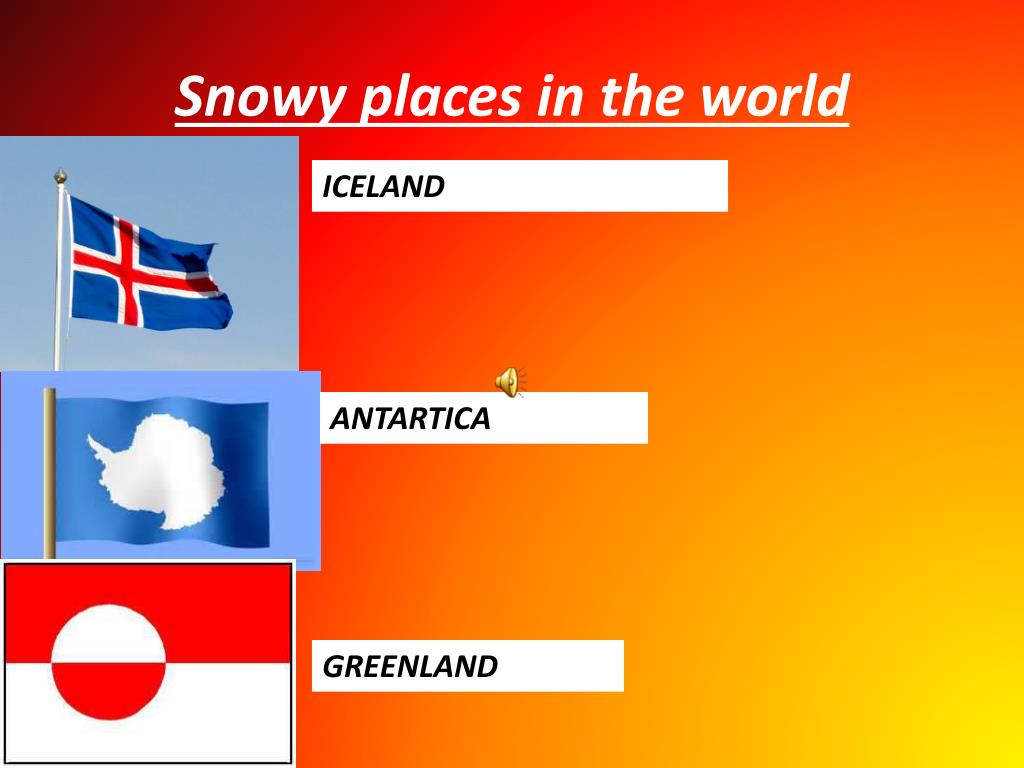 Snowy places in the world

ICELAND

ANTARTICA

GREENLAND